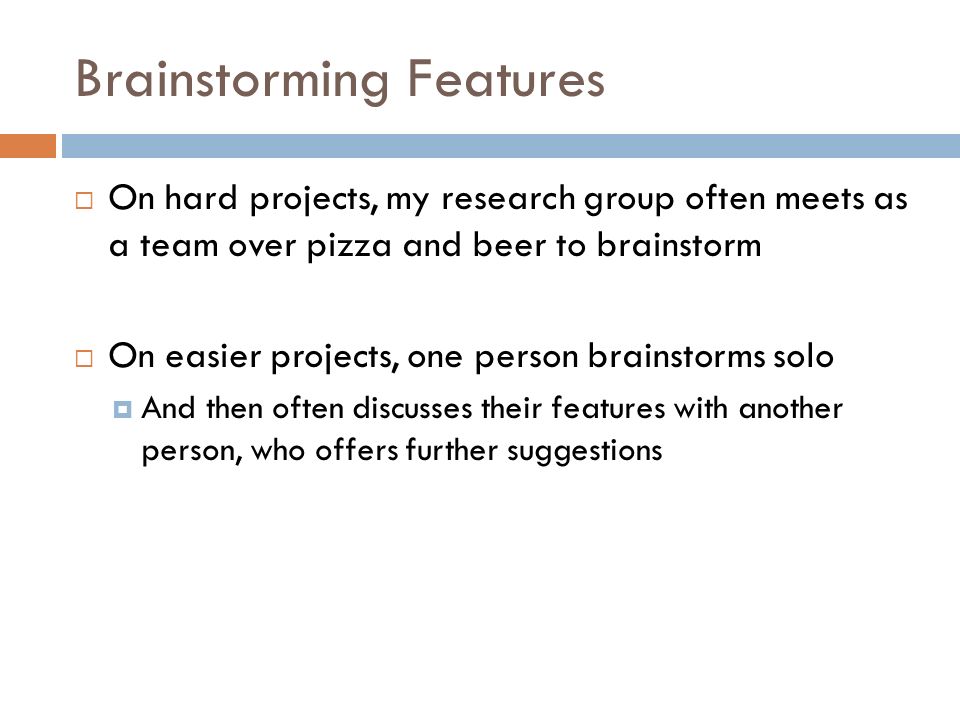 Brainstorming Features

On hard projects, my research group often meets as a team over pizza and beer to brainstorm

On easier projects, one person brainstorms solo

And then often discusses their features with another person, who offers further suggestions